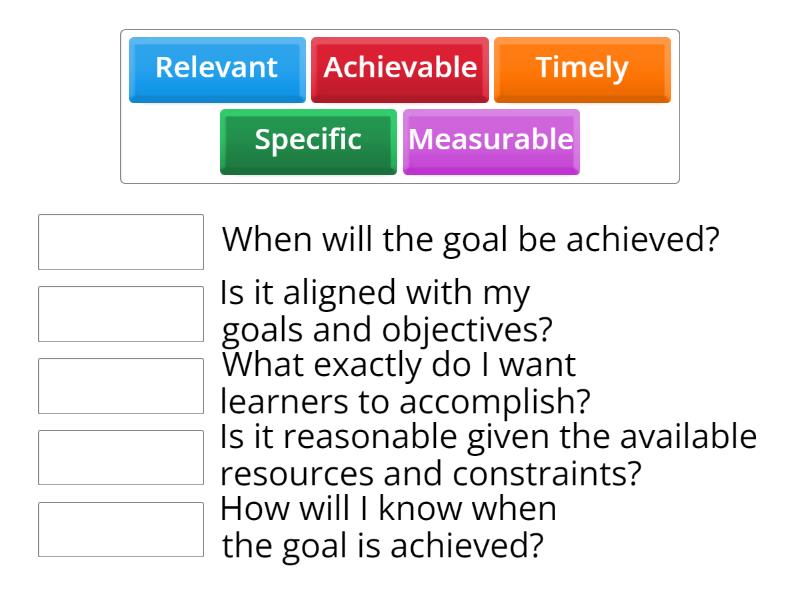 Relevant Achievable Timely
Specific Measurable

When will the goal be achieved?

Is it aligned with my goals and objectives?

What exactly do I want learners to accomplish?

Is it reasonable given the available resources and constraints?

How will I know when the goal is achieved?